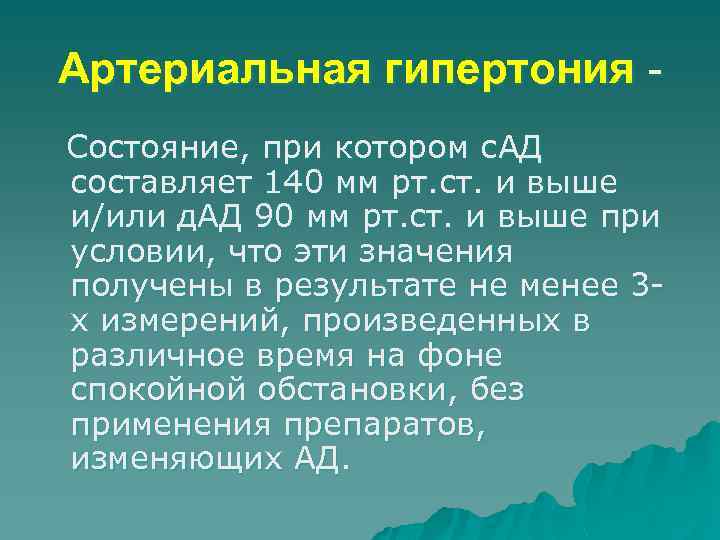 Артериальная гипертония -

Состояние, при котором сАД составляет 140 мм рт.ст. и выше и/или дАД 90 мм рт.ст. и выше при условии, что эти значения получены в результате не менее 3-х измерений, произведенных в различное время на фоне спокойной обстановки, без применения препаратов, изменяющих АД.